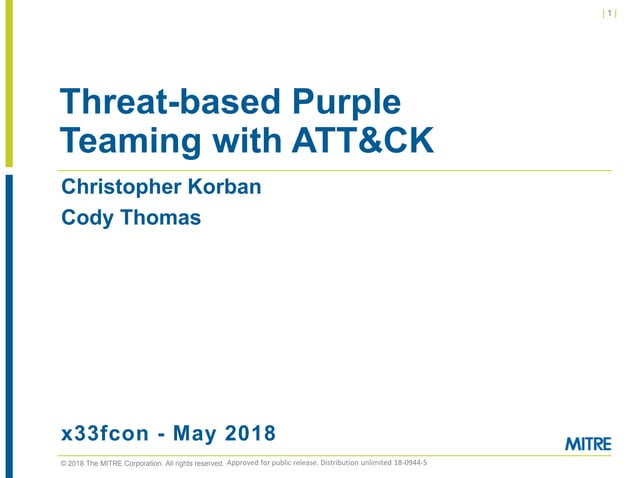 | 1 |

Threat-based Purple Teaming with ATT&CK

Christopher Korban

Cody Thomas

x33fcon - May 2018

MITRE

© 2018 The MITRE Corporation. All rights reserved. Approved for public release. Distribution unlimited 18-0944-5